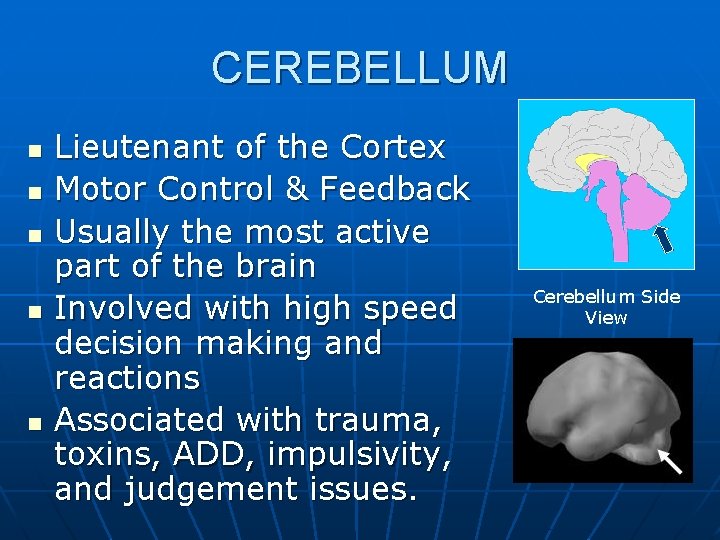 CEREBELLUM

- Lieutenant of the Cortex
- Motor Control & Feedback
- Usually the most active part of the brain
- Involved with high speed decision making and reactions
- Associated with trauma, toxins, ADD, impulsivity, and judgement issues.

Cerebellum Side View